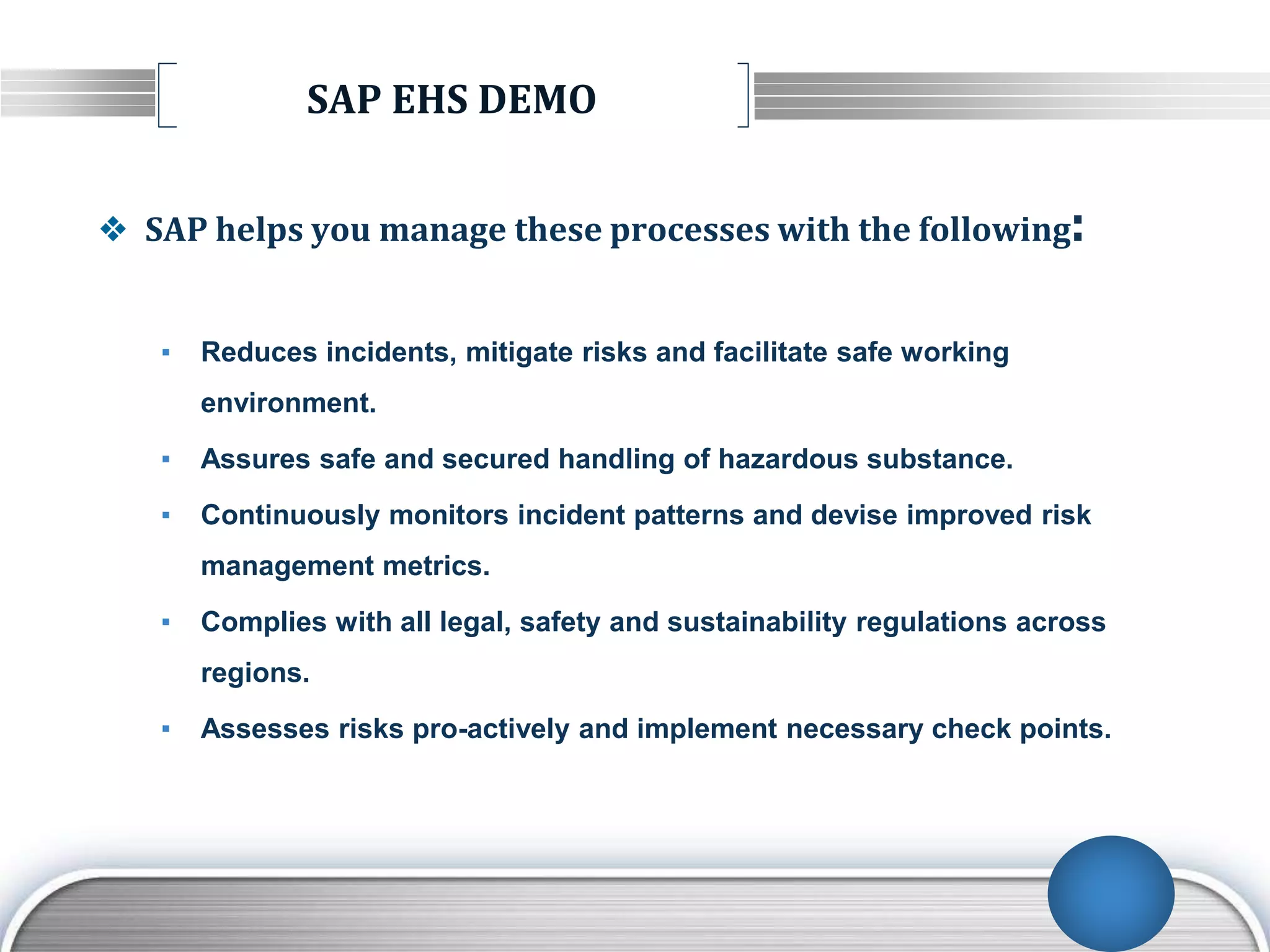 SAP EHS DEMO

❖ SAP helps you manage these processes with the following:

▪ Reduces incidents, mitigate risks and facilitate safe working environment.

▪ Assures safe and secured handling of hazardous substance.

▪ Continuously monitors incident patterns and devise improved risk management metrics.

▪ Complies with all legal, safety and sustainability regulations across regions.

▪ Assesses risks pro-actively and implement necessary check points.